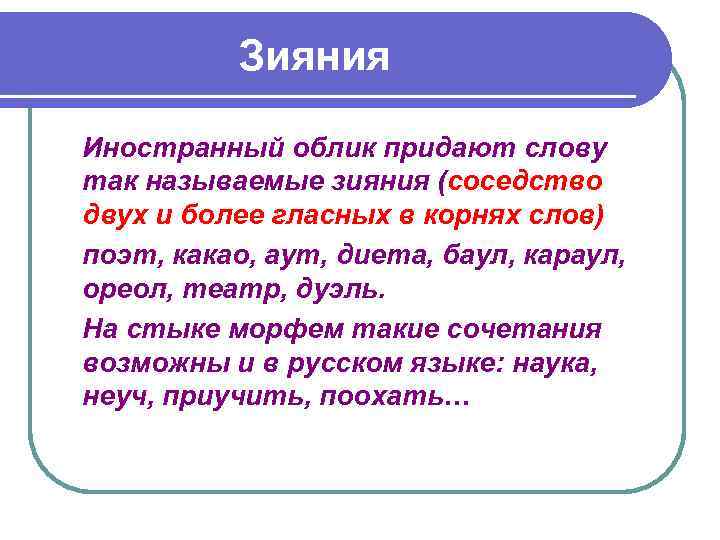 Зияния

Иностранный облик придают слову так называемые зияния (соседство двух и более гласных в корнях слов)

поэт, какао, аут, диета, баул, караул, ореол, театр, дуэль.

На стыке морфем такие сочетания возможны и в русском языке: наука, неуч, приучить, поохать…